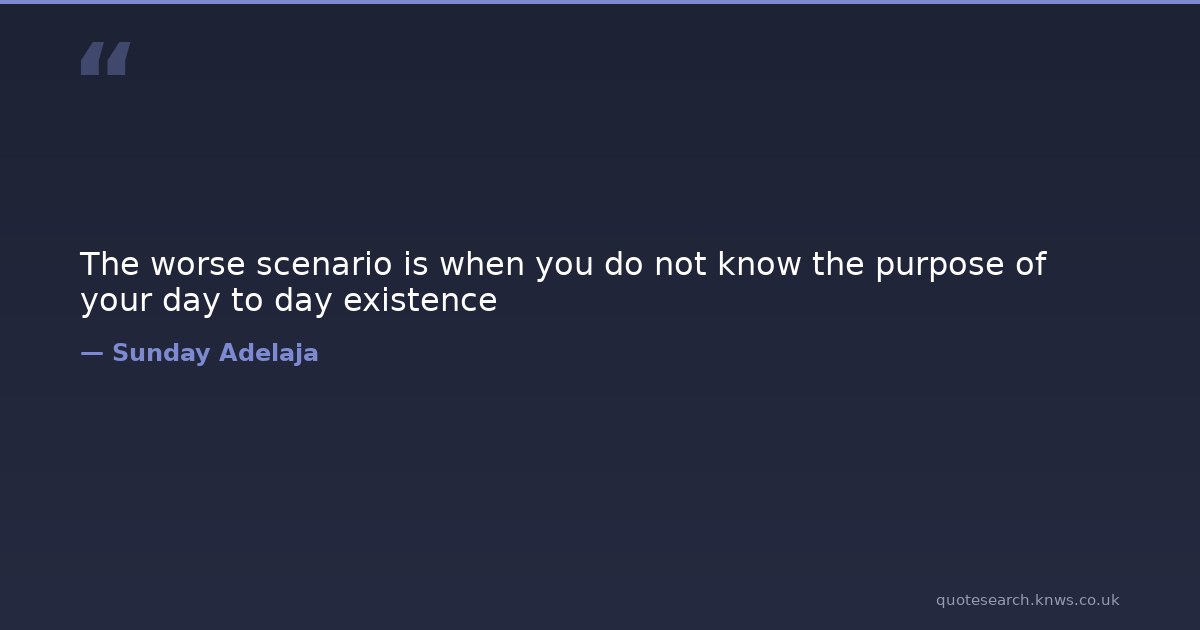 “

The worse scenario is when you do not know the purpose of your day to day existence

— Sunday Adelaja

quotesearch.knws.co.uk